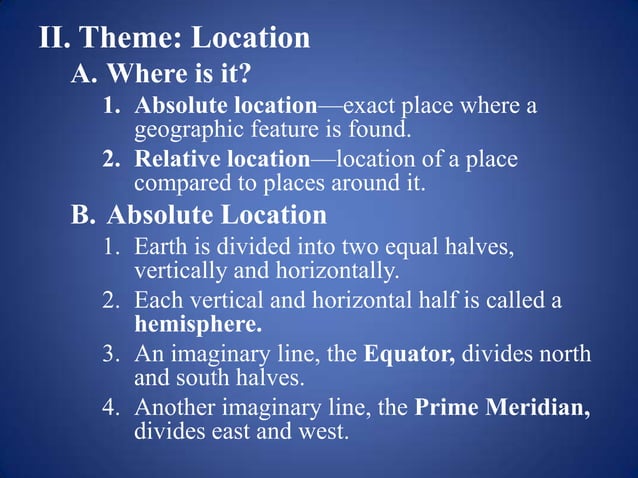 II. Theme: Location

A. Where is it?

1. Absolute location—exact place where a geographic feature is found.

2. Relative location—location of a place compared to places around it.

B. Absolute Location

1. Earth is divided into two equal halves, vertically and horizontally.

2. Each vertical and horizontal half is called a hemisphere.

3. An imaginary line, the Equator, divides north and south halves.

4. Another imaginary line, the Prime Meridian, divides east and west.